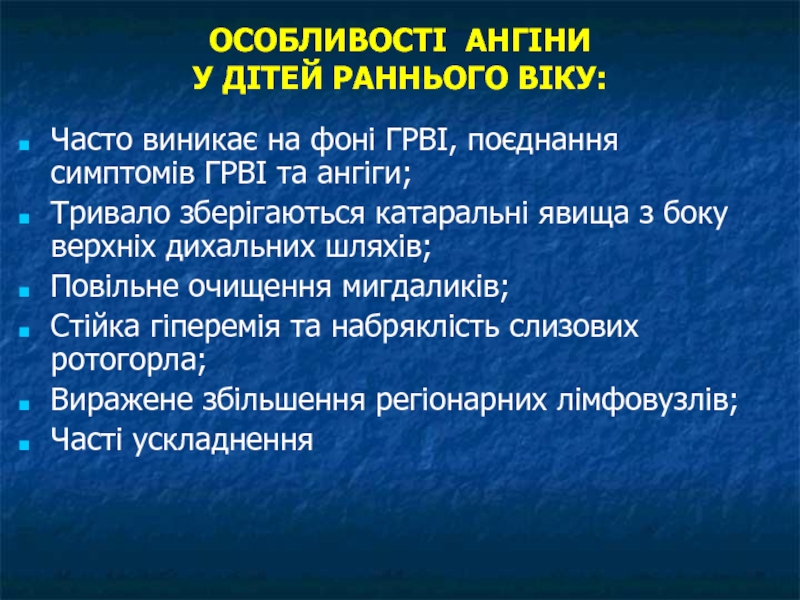 ОСОБЛИВОСТІ АНГІНИ
У ДІТЕЙ РАННЬОГО ВІКУ:

Часто виникає на фоні ГРВІ, поєднання симптомів ГРВІ та ангіги;
Тривало зберігаються катаральні явища з боку верхніх дихальних шляхів;
Повільне очищення мигдаликів;
Стійка гіперемія та набряклість слизових ротогорла;
Виражене збільшення регіонарних лімфовузлів;
Часті ускладнення